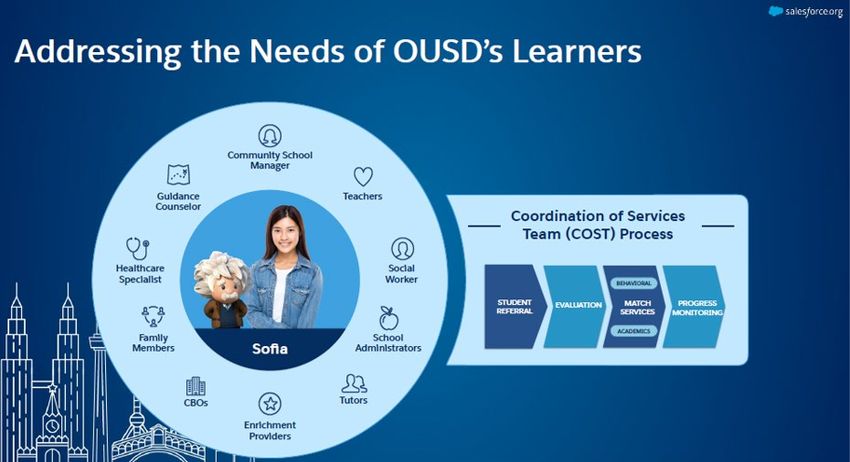 salesforce.org

Addressing the Needs of OUSD's Learners

Community School Manager

Teachers

Social Worker

School Administrators

Tutors

Enrichment Providers

CBOs

Family Members

Healthcare Specialist

Guidance Counselor

Sofia

Coordination of Services Team (COST) Process

STUDENT REFERRAL

EVALUATION

BEHAVIORAL

MATCH SERVICES

ACADEMICS

PROGRESS MONITORING